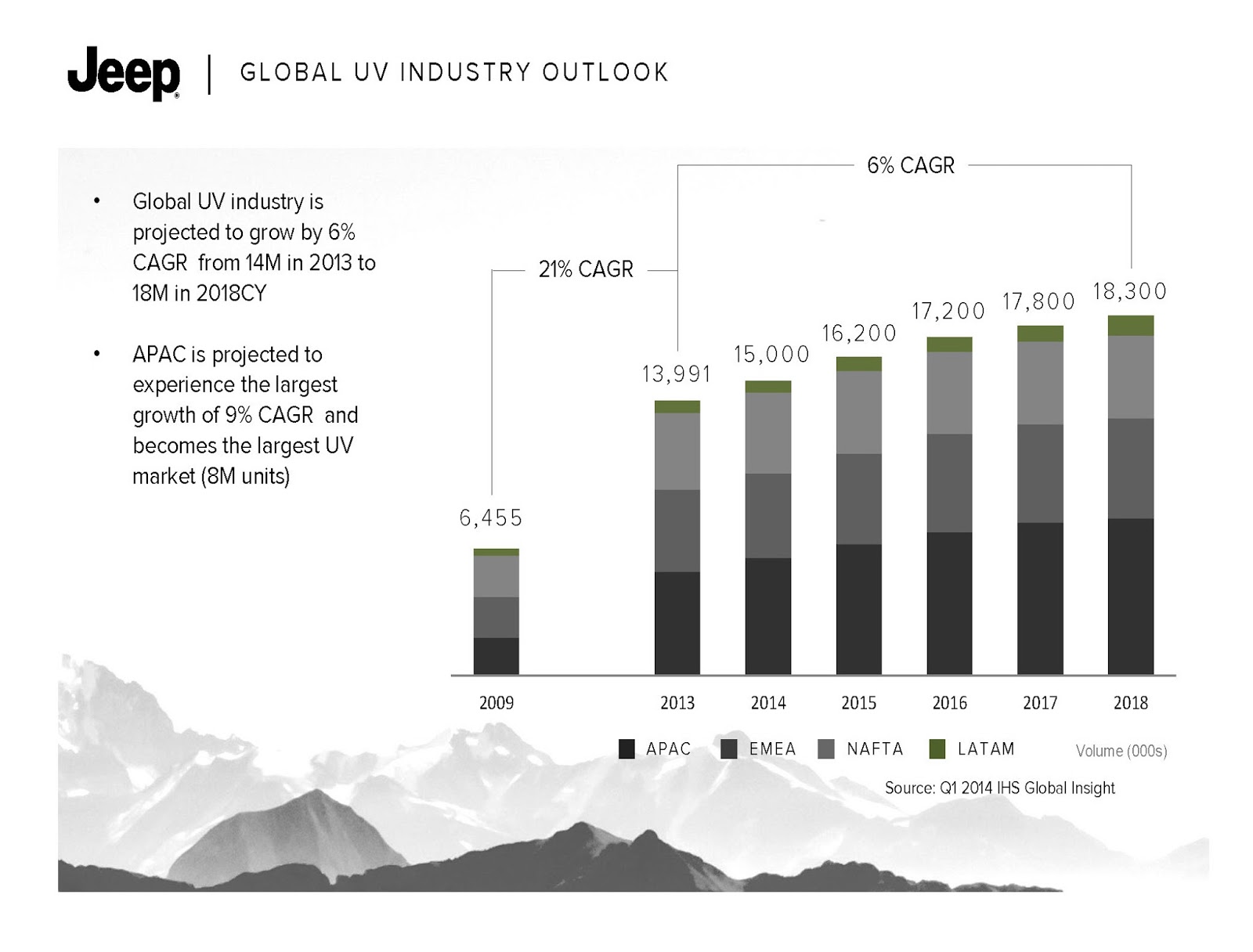 Jeep | GLOBAL UV INDUSTRY OUTLOOK

• Global UV industry is projected to grow by 6% CAGR from 14M in 2013 to 18M in 2018CY

• APAC is projected to experience the largest growth of 9% CAGR and becomes the largest UV market (8M units)

6% CAGR

21% CAGR

6,455
13,991
15,000
16,200
17,200
17,800
18,300

2009 2013 2014 2015 2016 2017 2018

APAC EMEA NAFTA LATAM

Volume (000s)

Source: Q1 2014 IHS Global Insight